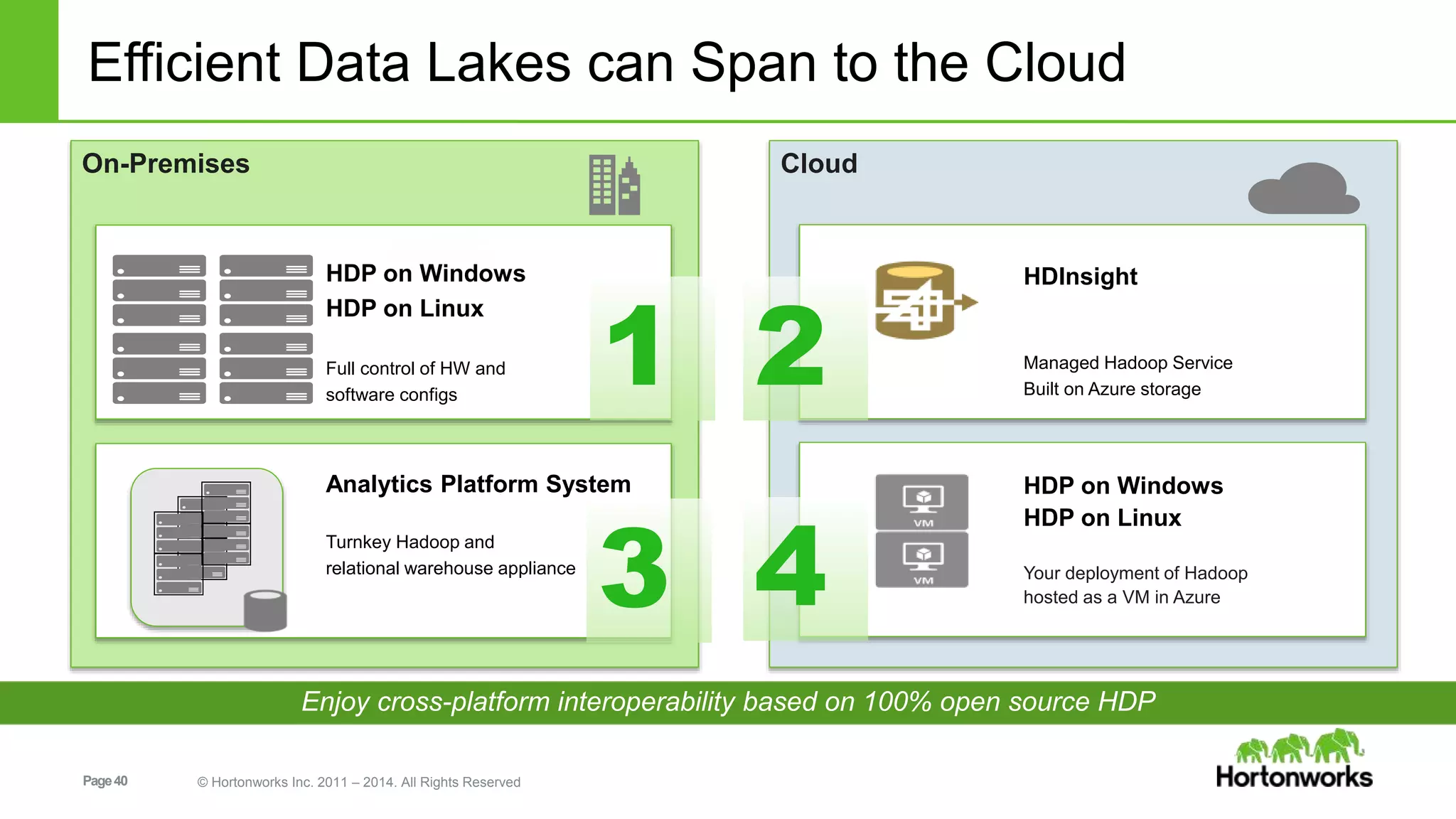 Efficient Data Lakes can Span to the Cloud

On-Premises

HDP on Windows
HDP on Linux

Full control of HW and software configs

1

Analytics Platform System

Turnkey Hadoop and relational warehouse appliance

3

Cloud

2

HDInsight

Managed Hadoop Service
Built on Azure storage

4

VM
VM

HDP on Windows
HDP on Linux

Your deployment of Hadoop hosted as a VM in Azure

Enjoy cross-platform interoperability based on 100% open source HDP

Page 40

© Hortonworks Inc. 2011 – 2014. All Rights Reserved

Hortonworks